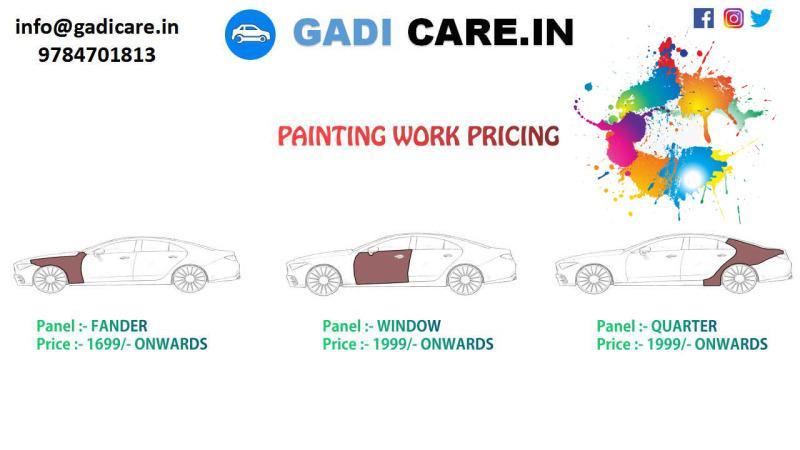 info@gadicare.in
9784701813

GADI CARE.IN

PAINTING WORK PRICING

Panel :- FANDER
Price :- 1699/- ONWARDS

Panel :- WINDOW
Price :- 1999/- ONWARDS

Panel :- QUARTER
Price :- 1999/- ONWARDS